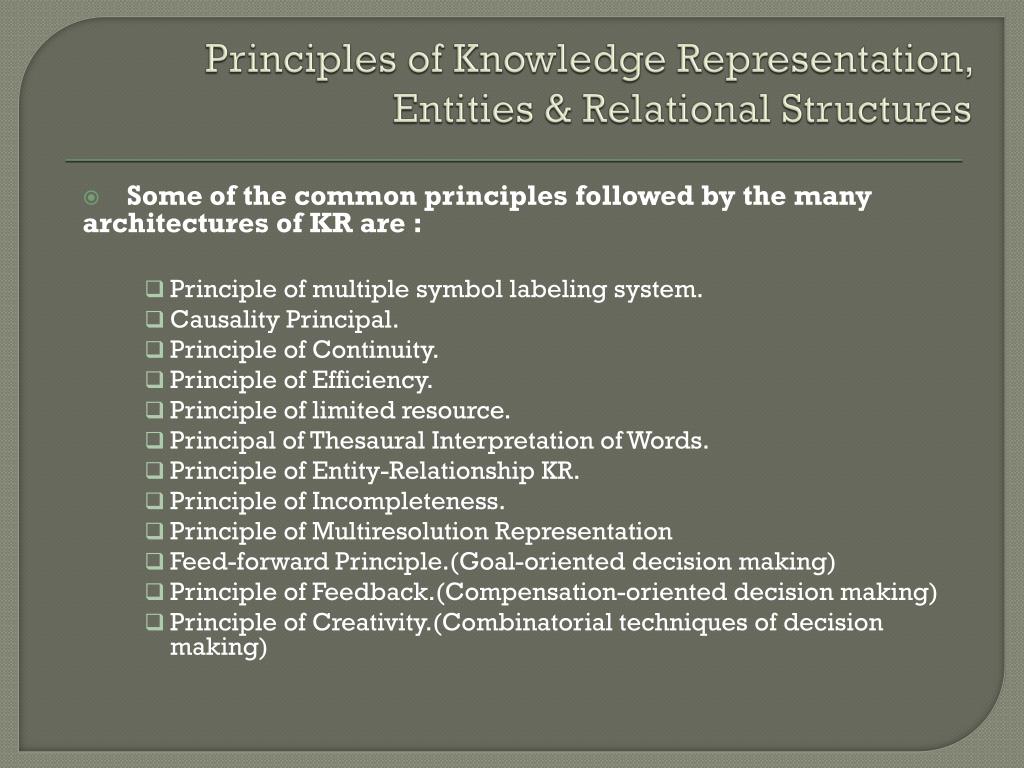 Principles of Knowledge Representation, Entities & Relational Structures

Some of the common principles followed by the many architectures of KR are :

Principle of multiple symbol labeling system.
Causality Principal.
Principle of Continuity.
Principle of Efficiency.
Principle of limited resource.
Principal of Thesaural Interpretation of Words.
Principle of Entity-Relationship KR.
Principle of Incompleteness.
Principle of Multiresolution Representation
Feed-forward Principle.(Goal-oriented decision making)
Principle of Feedback.(Compensation-oriented decision making)
Principle of Creativity.(Combinatorial techniques of decision making)